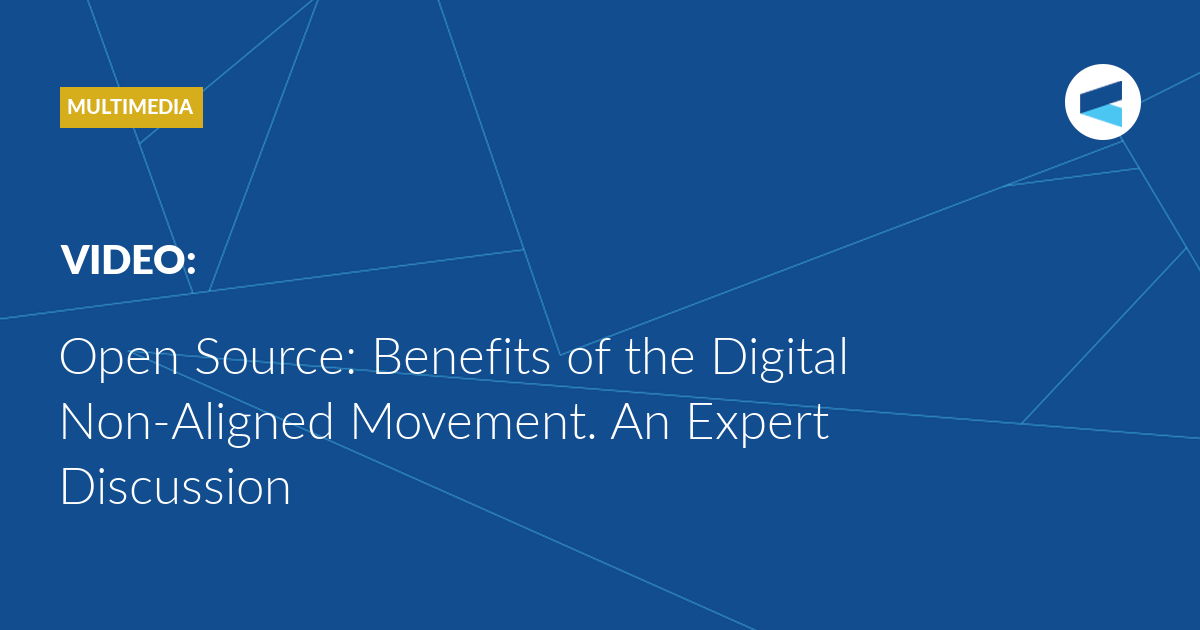 MULTIMEDIA

VIDEO:

Open Source: Benefits of the Digital Non-Aligned Movement. An Expert Discussion